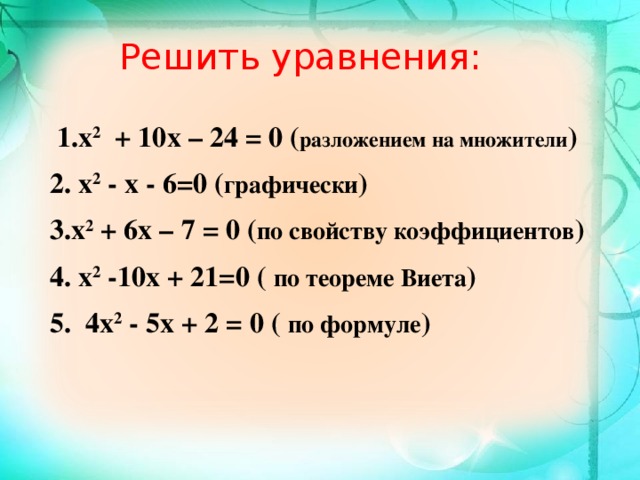 Решить уравнения:

1.$x^2 + 10x – 24 = 0$ (разложением на множители)

2. $x^2 - x - 6=0$ (графически)

3.$x^2 + 6x – 7 = 0$ (по свойству коэффициентов)

4. $x^2 -10x + 21=0$ ( по теореме Виета)

5. $4x^2 - 5x + 2 = 0$ ( по формуле)